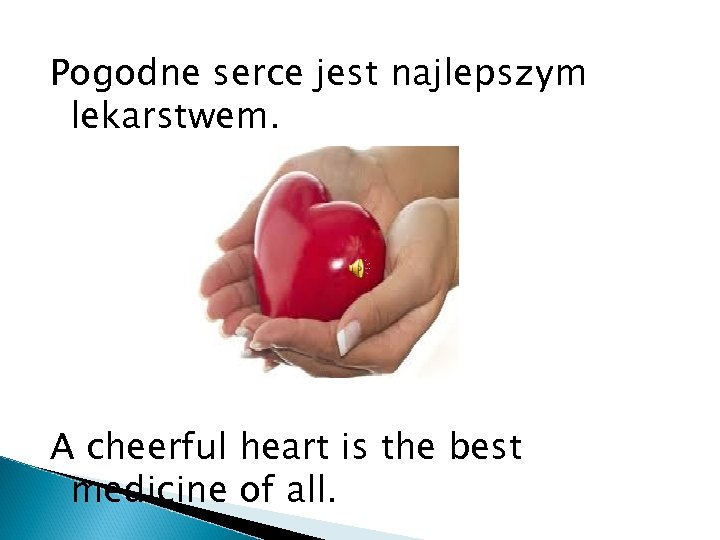 Pogodne serce jest najlepszym lekarstwem.

A cheerful heart is the best medicine of all.